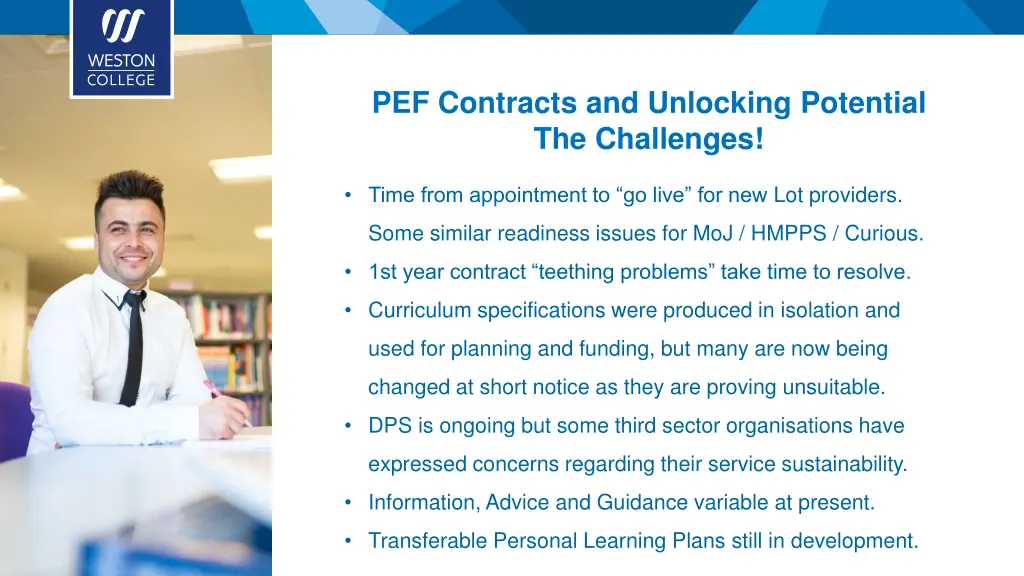 WESTON COLLEGE

PEF Contracts and Unlocking Potential
The Challenges!

• Time from appointment to “go live” for new Lot providers. Some similar readiness issues for MoJ / HMPPS / Curious.
• 1st year contract “teething problems” take time to resolve.
• Curriculum specifications were produced in isolation and used for planning and funding, but many are now being changed at short notice as they are proving unsuitable.
• DPS is ongoing but some third sector organisations have expressed concerns regarding their service sustainability.
• Information, Advice and Guidance variable at present.
• Transferable Personal Learning Plans still in development.